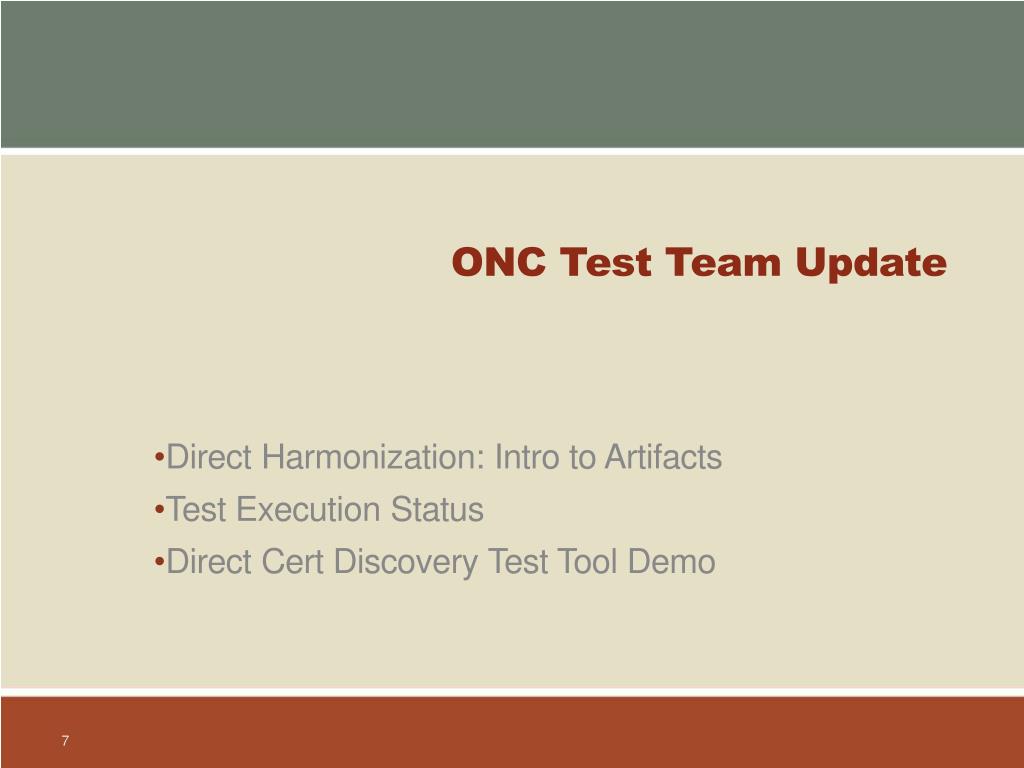 ONC Test Team Update

•Direct Harmonization: Intro to Artifacts
•Test Execution Status
•Direct Cert Discovery Test Tool Demo

7